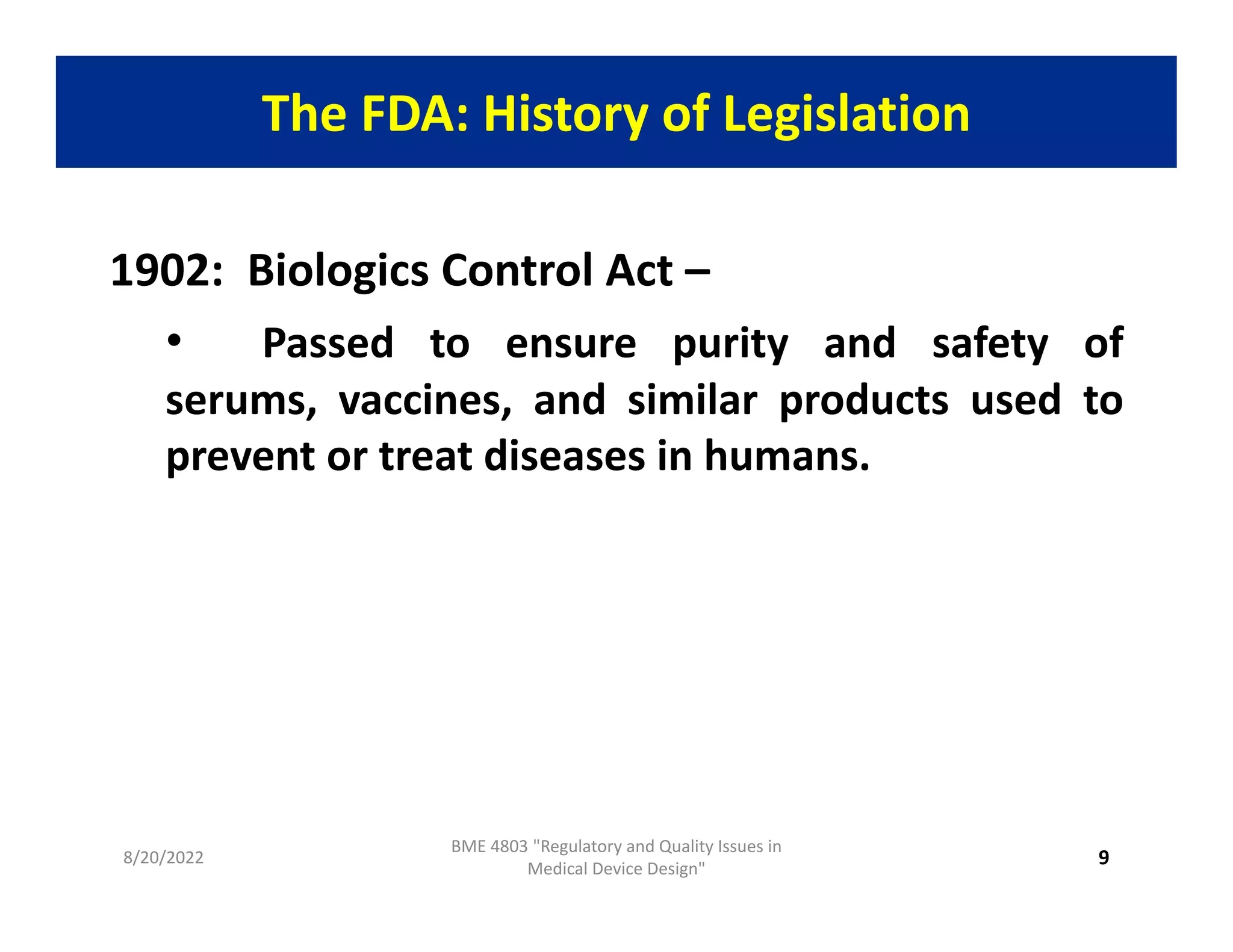 The FDA: History of Legislation

1902: Biologics Control Act –

• Passed to ensure purity and safety of serums, vaccines, and similar products used to prevent or treat diseases in humans.

8/20/2022

BME 4803 "Regulatory and Quality Issues in Medical Device Design"

9